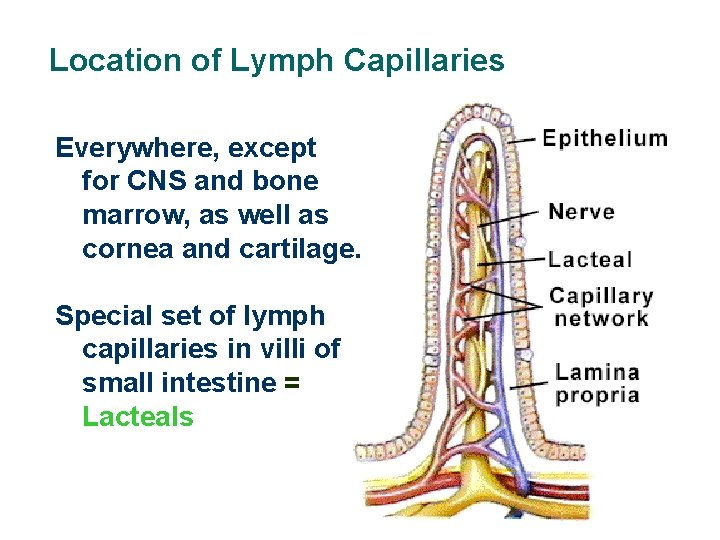 Location of Lymph Capillaries

Everywhere, except for CNS and bone marrow, as well as cornea and cartilage.

Special set of lymph capillaries in villi of small intestine = Lacteals

Epithelium

Nerve

Lacteal

Capillary network

Lamina propria